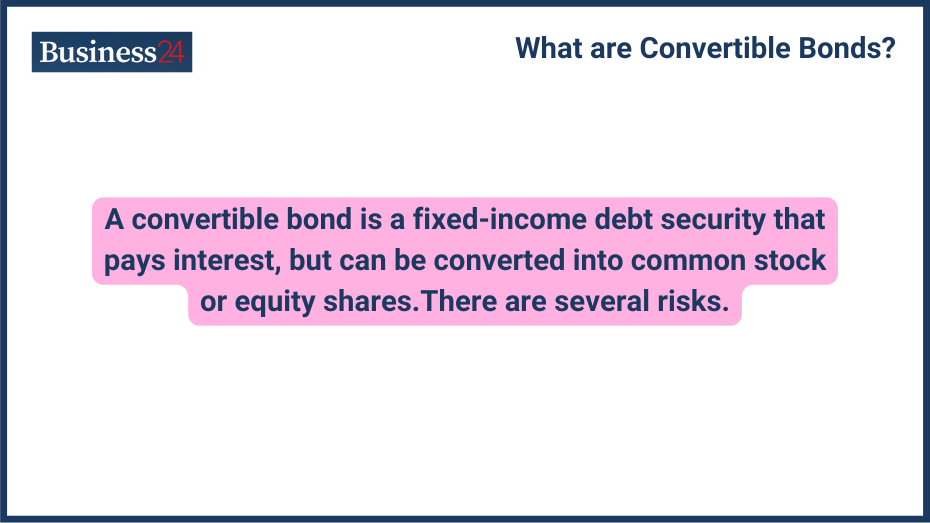 Business24

What are Convertible Bonds?

A convertible bond is a fixed-income debt security that pays interest, but can be converted into common stock or equity shares.There are several risks.